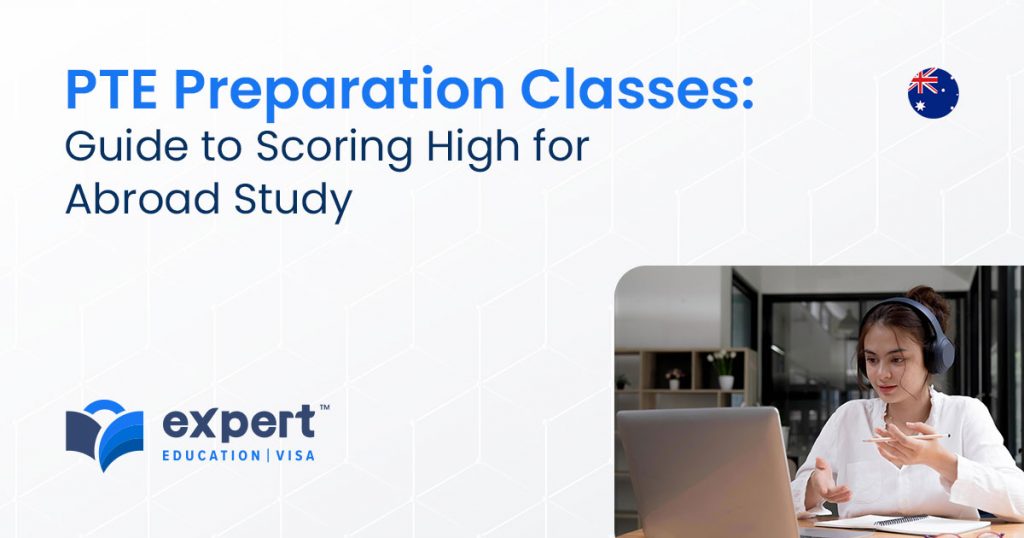 PTE Preparation Classes:
Guide to Scoring High for Abroad Study

expert™
EDUCATION | VISA